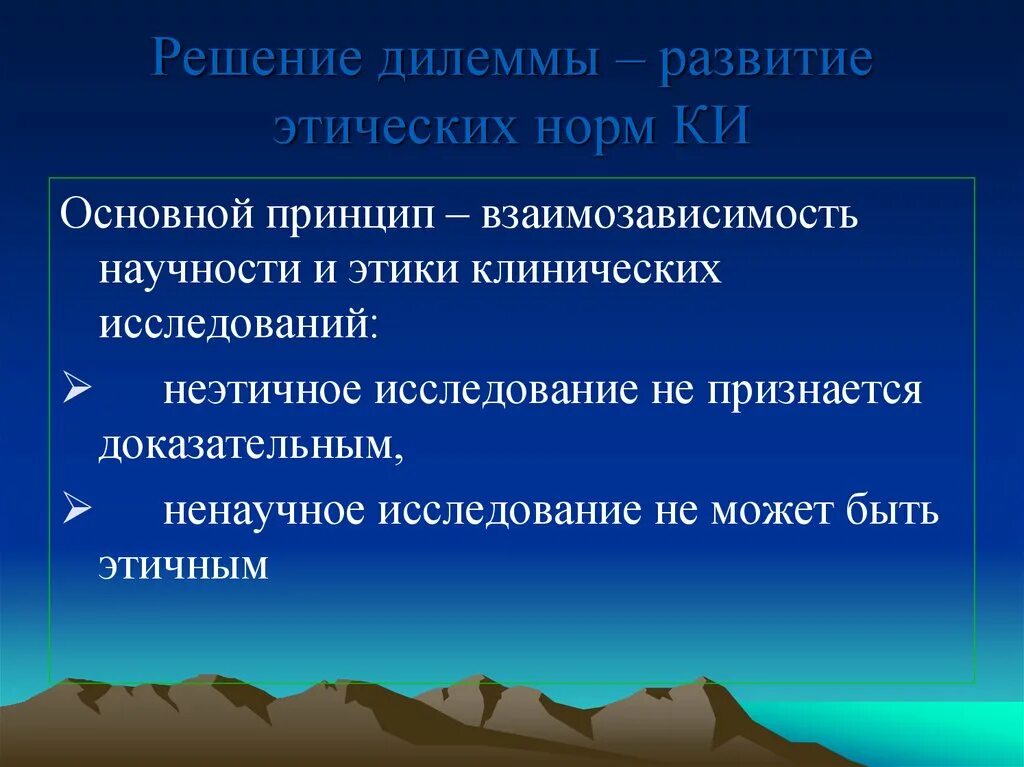 Решение дилеммы – развитие этических норм КИ

Основной принцип – взаимозависимость научности и этики клинических исследований:

➢ неэтичное исследование не признается доказательным,

➢ ненаучное исследование не может быть этичным